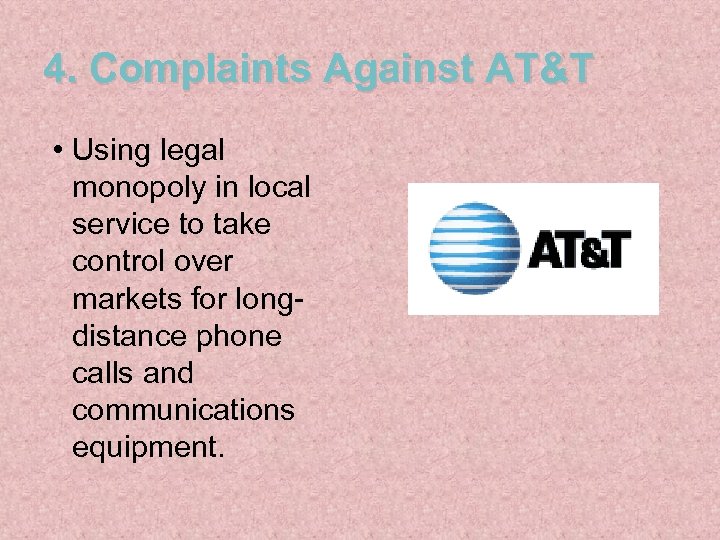 4. Complaints Against AT&T

• Using legal monopoly in local service to take control over markets for long-distance phone calls and communications equipment.

AT&T